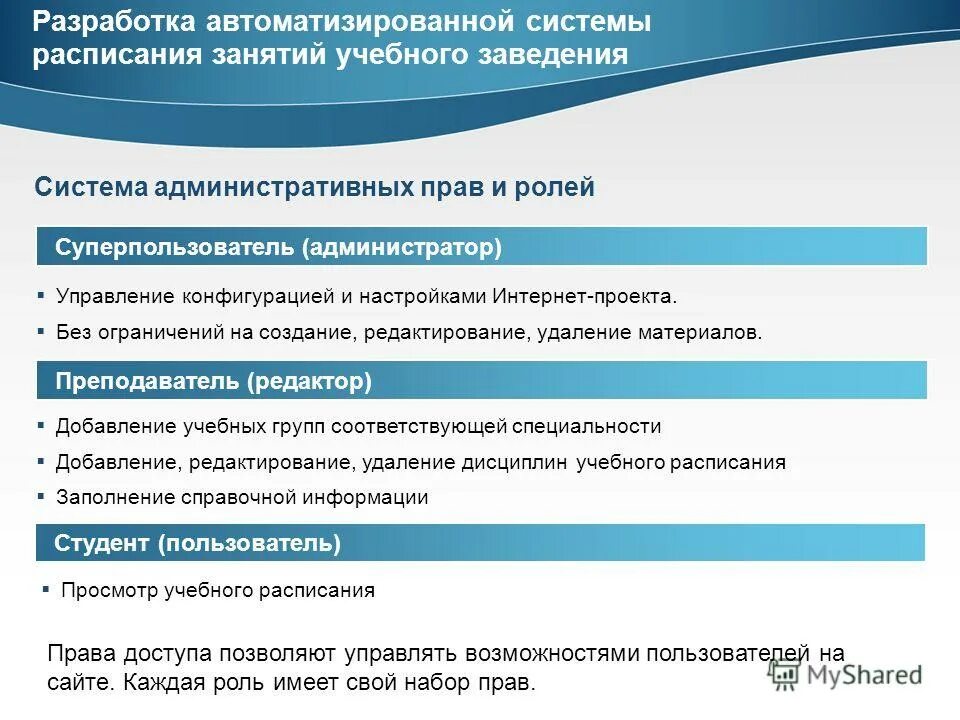 Разработка автоматизированной системы расписания занятий учебного заведения

Система административных прав и ролей

Суперпользователь (администратор)

▪ Управление конфигурацией и настройками Интернет-проекта.
▪ Без ограничений на создание, редактирование, удаление материалов.

Преподаватель (редактор)

▪ Добавление учебных групп соответствующей специальности
▪ Добавление, редактирование, удаление дисциплин учебного расписания
▪ Заполнение справочной информации

Студент (пользователь)

▪ Просмотр учебного расписания

Права доступа позволяют управлять возможностями пользователей на сайте. Каждая роль имеет свой набор прав.

MyShared